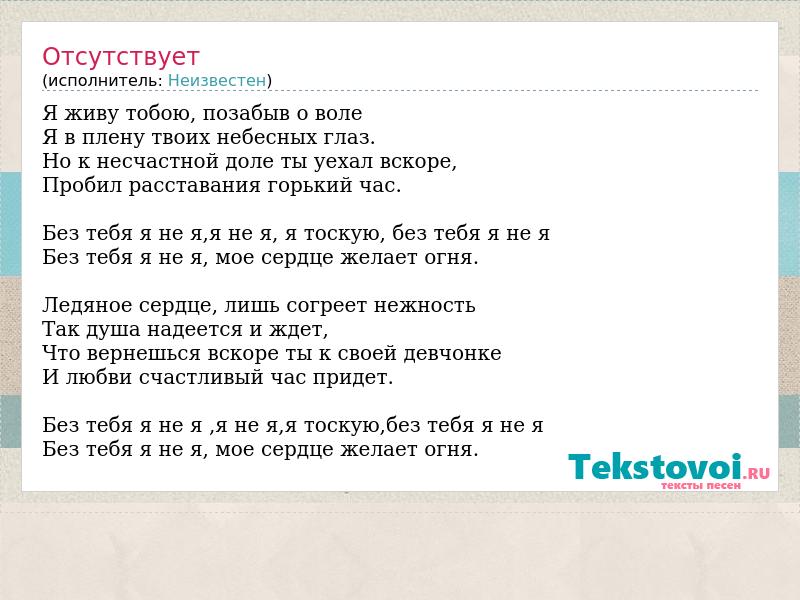 Отсутствует
(исполнитель: Неизвестен)

Я живу тобою, позабыв о воле
Я в плену твоих небесных глаз.
Но к несчастной доле ты уехал вскоре,
Пробил расставания горький час.

Без тебя я не я,я не я, я тоскую, без тебя я не я
Без тебя я не я, мое сердце желает огня.

Ледяное сердце, лишь согреет нежность
Так душа надеется и ждет,
Что вернешься вскоре ты к своей девчонке
И любви счастливый час придет.

Без тебя я не я ,я не я,я тоскую,без тебя я не я
Без тебя я не я, мое сердце желает огня.

Tekstovoi.RU
тексты песен